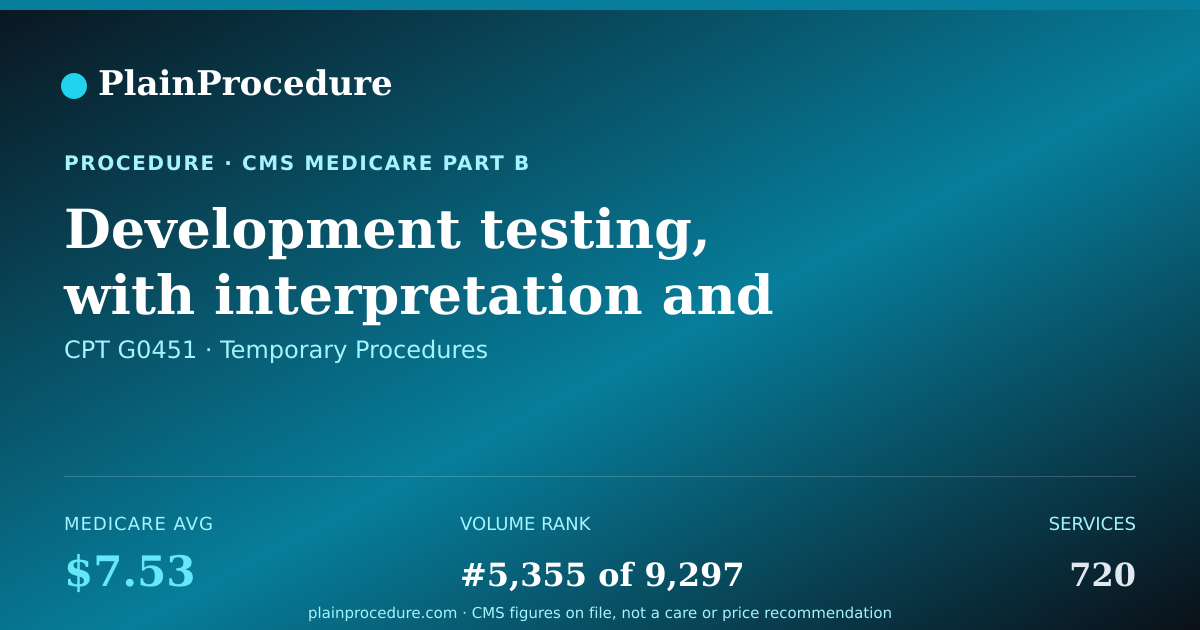 PlainProcedure

PROCEDURE · CMS MEDICARE PART B

Development testing, with interpretation and

CPT G0451 · Temporary Procedures

MEDICARE AVG
$7.53

VOLUME RANK
#5,355 of 9,297

SERVICES
720

plainprocedure.com · CMS figures on file, not a care or price recommendation